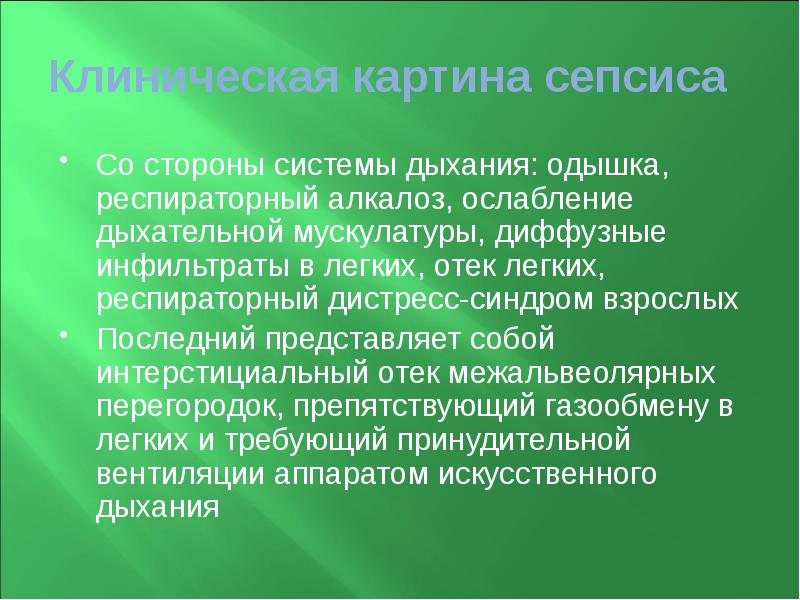 Клиническая картина сепсиса

• Со стороны системы дыхания: одышка, респираторный алкалоз, ослабление дыхательной мускулатуры, диффузные инфильтраты в легких, отек легких, респираторный дистресс-синдром взрослых
• Последний представляет собой интерстициальный отек межальвеолярных перегородок, препятствующий газообмену в легких и требующий принудительной вентиляции аппаратом искусственного дыхания